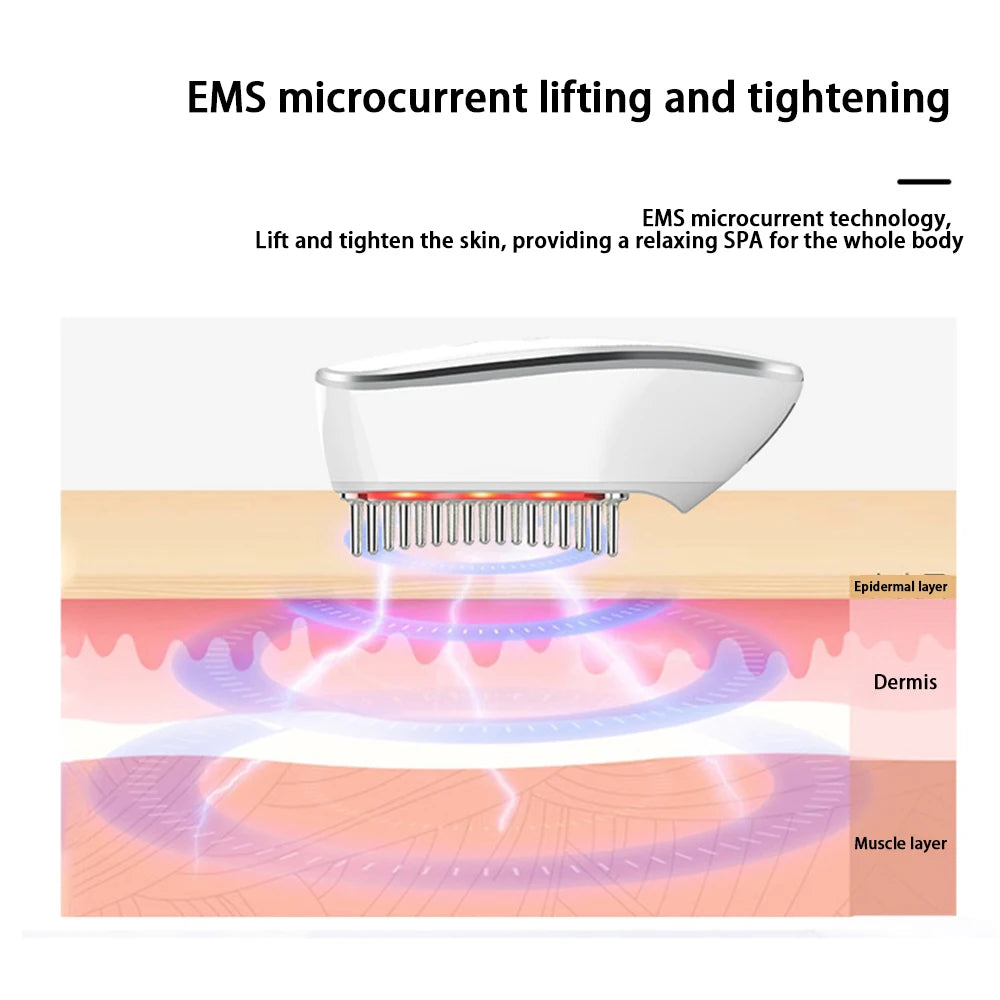 EMS microcurrent lifting and tightening

EMS microcurrent technology,
Lift and tighten the skin, providing a relaxing SPA for the whole body

Epidermal layer

Dermis

Muscle layer